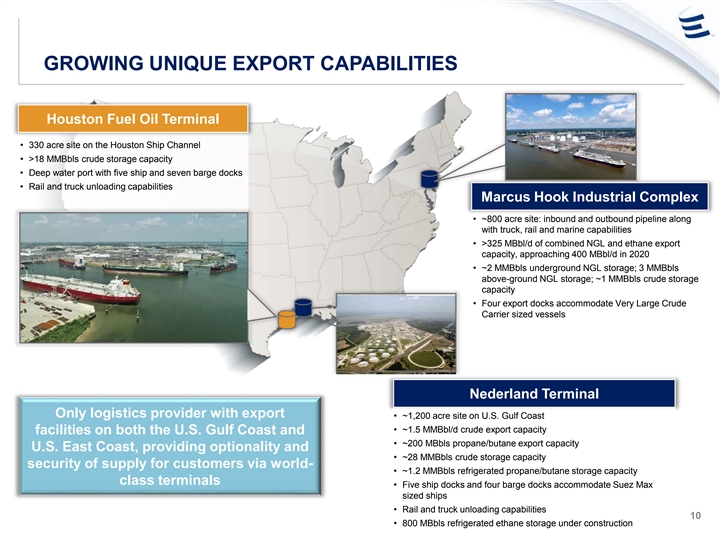 GROWING UNIQUE EXPORT CAPABILITIES

Houston Fuel Oil Terminal

• 330 acre site on the Houston Ship Channel
• >18 MMBbls crude storage capacity
• Deep water port with five ship and seven barge docks
• Rail and truck unloading capabilities

Marcus Hook Industrial Complex

• ~800 acre site: inbound and outbound pipeline along with truck, rail and marine capabilities
• >325 MBbl/d of combined NGL and ethane export capacity, approaching 400 MBbl/d in 2020
• ~2 MMBbls underground NGL storage; 3 MMBbls above-ground NGL storage; ~1 MMBbls crude storage capacity
• Four export docks accommodate Very Large Crude Carrier sized vessels

Only logistics provider with export facilities on both the U.S. Gulf Coast and U.S. East Coast, providing optionality and security of supply for customers via world-class terminals

Nederland Terminal

• ~1,200 acre site on U.S. Gulf Coast
• ~1.5 MMBbl/d crude export capacity
• ~200 MBbls propane/butane export capacity
• ~28 MMBbls crude storage capacity
• ~1.2 MMBbls refrigerated propane/butane storage capacity
• Five ship docks and four barge docks accommodate Suez Max sized ships
• Rail and truck unloading capabilities
• 800 MBbls refrigerated ethane storage under construction

10